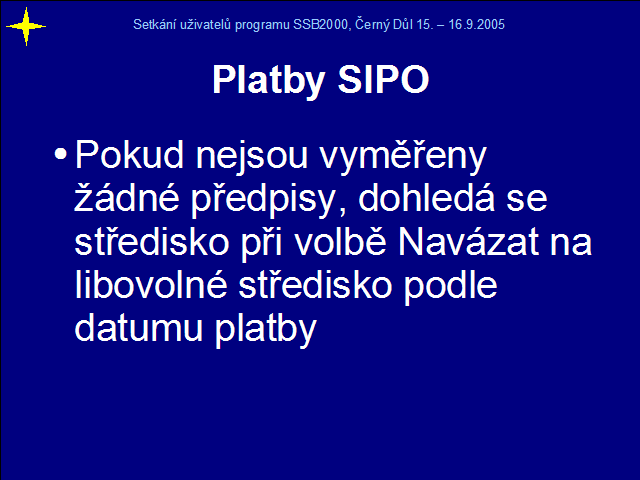 Setkání uživatelů programu SSB2000, Černý Důl 15. – 16.9.2005

Platby SIPO

• Pokud nejsou vyměřeny žádné předpisy, dohledá se středisko při volbě Navázat na libovolné středisko podle datumu platby